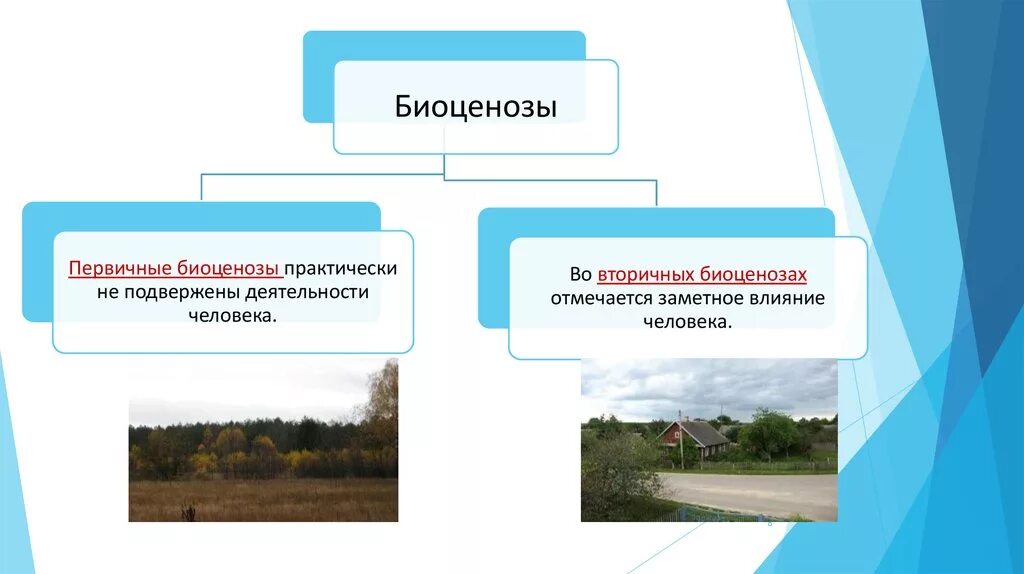 Биоценозы

Первичные биоценозы практически не подвержены деятельности человека.

Во вторичных биоценозах отмечается заметное влияние человека.